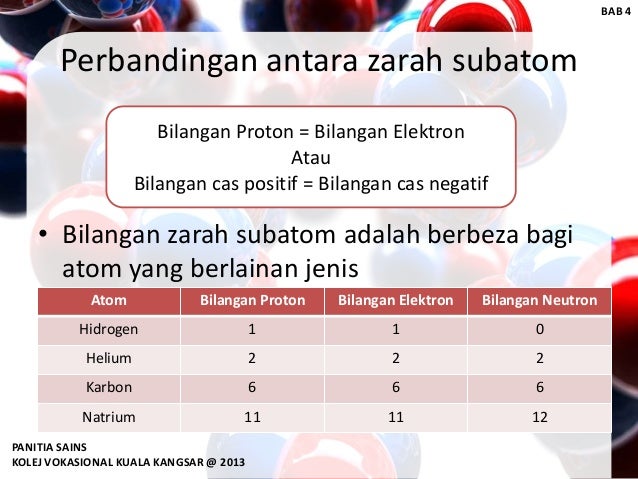 BAB 4

Perbandingan antara zarah subatom

Bilangan Proton = Bilangan Elektron
Atau
Bilangan cas positif = Bilangan cas negatif

• Bilangan zarah subatom adalah berbeza bagi atom yang berlainan jenis

| Atom | Bilangan Proton | Bilangan Elektron | Bilangan Neutron |
|---|---|---|---|
| Hidrogen | 1 | 1 | 0 |
| Helium | 2 | 2 | 2 |
| Karbon | 6 | 6 | 6 |
| Natrium | 11 | 11 | 12 |

PANITIA SAINS
KOLEJ VOKASIONAL KUALA KANGSAR @ 2013